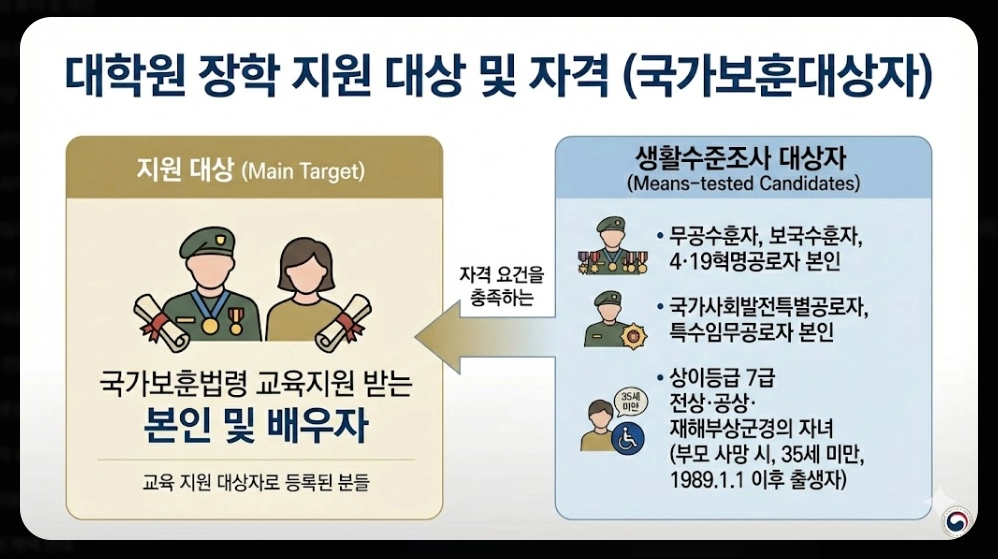 대학원 장학 지원 대상 및 자격 (국가보훈대상자)

지원 대상 (Main Target)

국가보훈법령 교육지원 받는

본인 및 배우자

교육 지원 대상자로 등록된 분들

자격 요건을 충족하는

생활수준조사 대상자
(Means-tested Candidates)

• 무공수훈자, 보국수훈자, 4·19혁명공로자 본인

• 국가사회발전특별공로자, 특수임무공로자 본인

35세 미만

• 상이등급 7급 전상·공상· 재해부상군경의 자녀 (부모 사망 시, 35세 미만, 1989.1.1 이후 출생자)